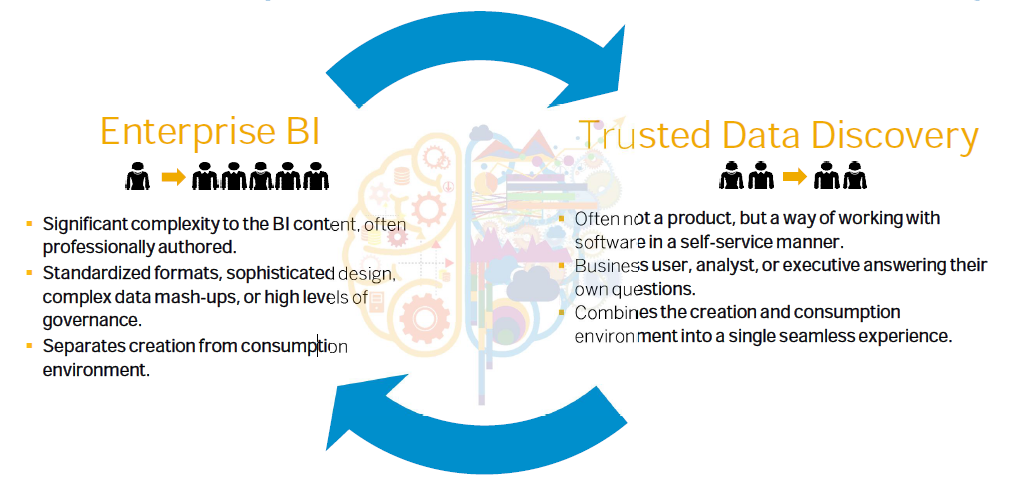 Enterprise BI

- Significant complexity to the BI content, often professionally authored.
- Standardized formats, sophisticated design, complex data mash-ups, or high levels of governance.
- Separates creation from consumption environment.

Trusted Data Discovery

- Often not a product, but a way of working with software in a self-service manner.
- Business user, analyst, or executive answering their own questions.
- Combines the creation and consumption environment into a single seamless experience.